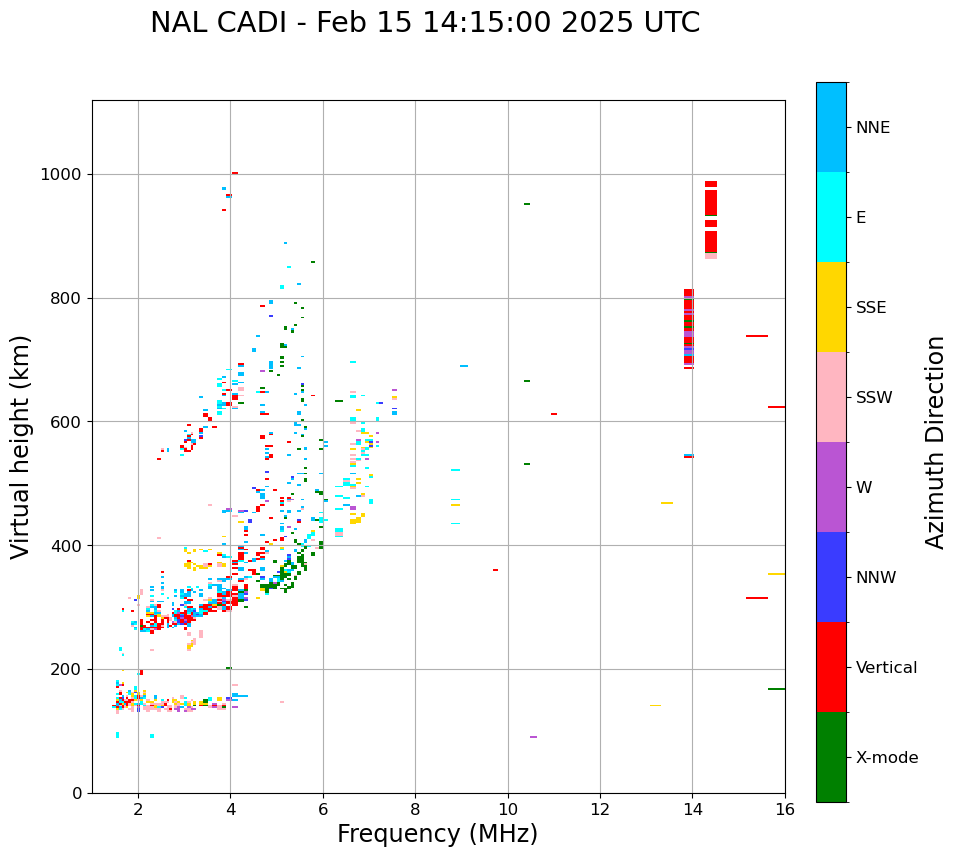 NAL CADI - Feb 15 14:15:00 2025 UTC

Virtual height (km)

1000
800
600
400
200
0

2
4
6
8
10
12
14
16

Frequency (MHz)

NNE
E
SSE
SSW
W
NNW
Vertical
X-mode

Azimuth Direction